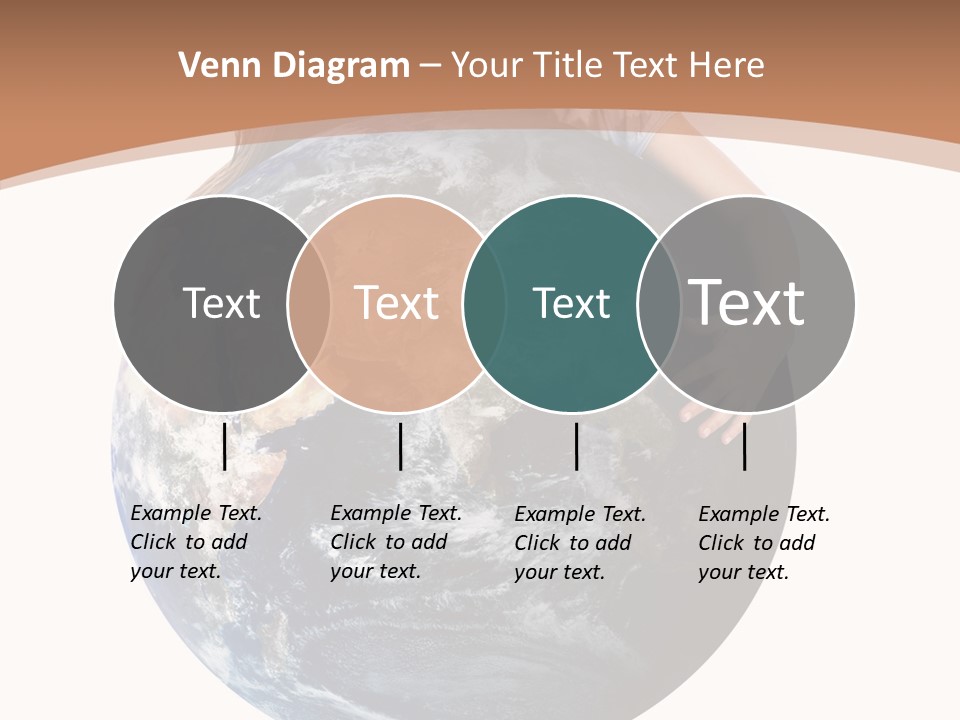 Venn Diagram – Your Title Text Here

Text

Text

Text

Text

Example Text. Click to add your text.

Example Text. Click to add your text.

Example Text. Click to add your text.

Example Text. Click to add your text.